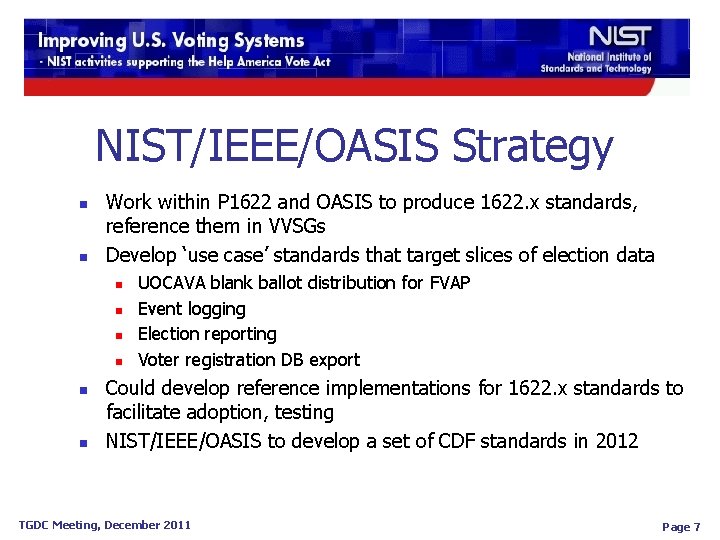 Improving U.S. Voting Systems
- NIST activities supporting the Help America Vote Act

NIST
National Institute of Standards and Technology

NIST/IEEE/OASIS Strategy

- Work within P1622 and OASIS to produce 1622.x standards, reference them in VVSGs
- Develop 'use case' standards that target slices of election data
  - UOCAVA blank ballot distribution for FVAP
  - Event logging
  - Election reporting
  - Voter registration DB export
- Could develop reference implementations for 1622.x standards to facilitate adoption, testing
- NIST/IEEE/OASIS to develop a set of CDF standards in 2012

TGDC Meeting, December 2011

Page 7